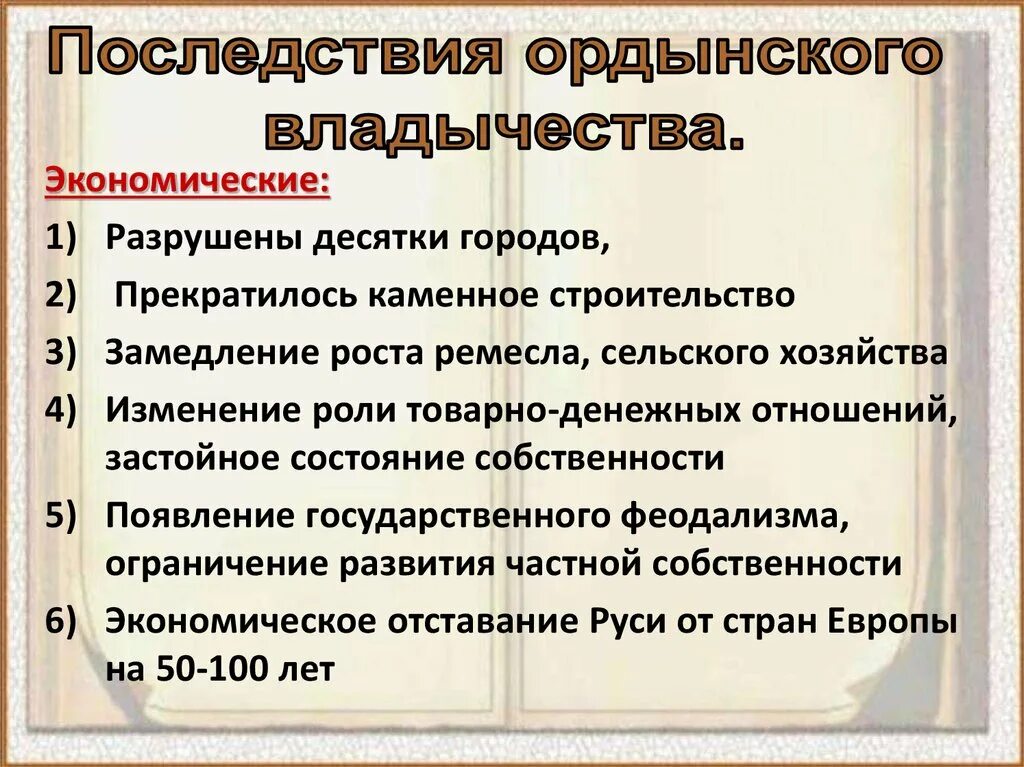 Последствия ордынского владычества.

Экономические:

1) Разрушены десятки городов,
2) Прекратилось каменное строительство
3) Замедление роста ремесла, сельского хозяйства
4) Изменение роли товарно-денежных отношений, застойное состояние собственности
5) Появление государственного феодализма, ограничение развития частной собственности
6) Экономическое отставание Руси от стран Европы на 50-100 лет